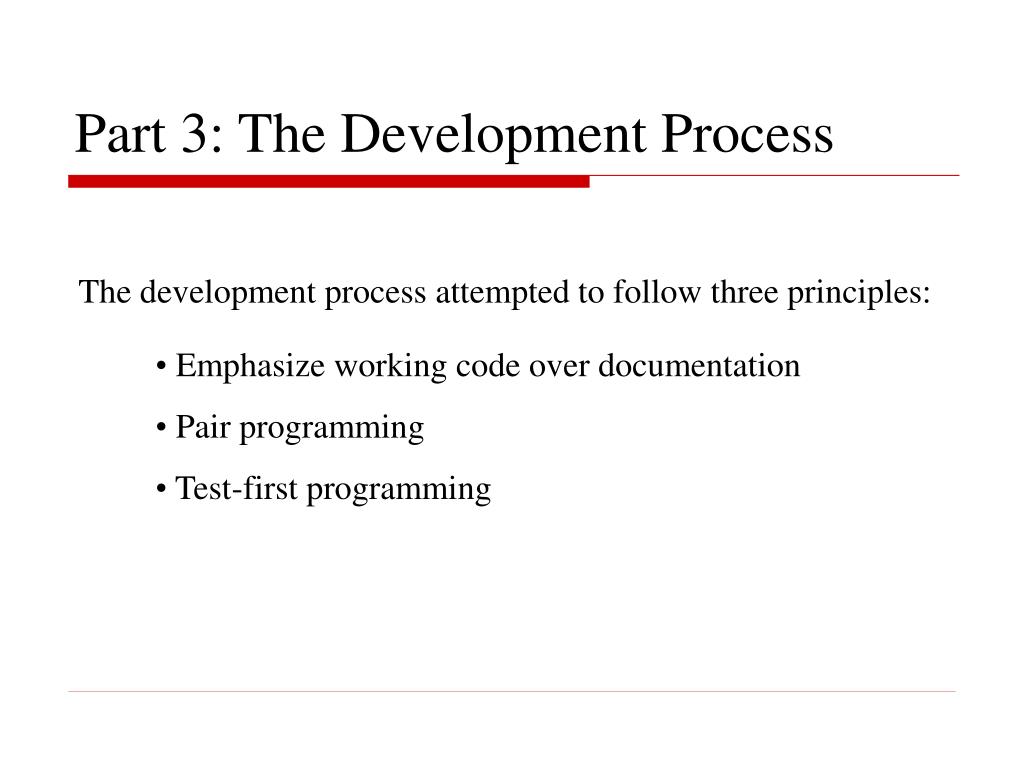 Part 3: The Development Process

The development process attempted to follow three principles:

• Emphasize working code over documentation
• Pair programming
• Test-first programming